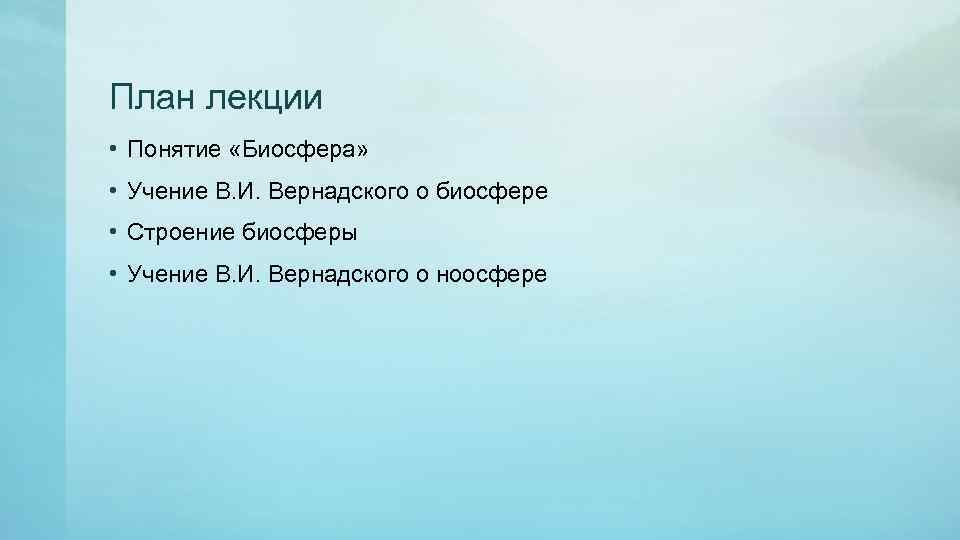 План лекции

• Понятие «Биосфера»
• Учение В.И. Вернадского о биосфере
• Строение биосферы
• Учение В.И. Вернадского о ноосфере